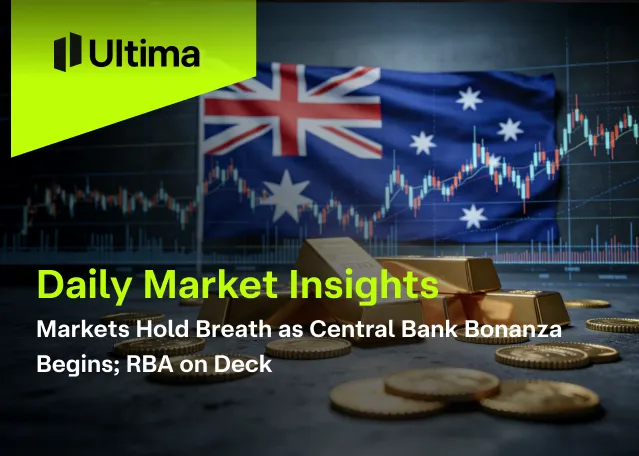 Ultima

Daily Market Insights

Markets Hold Breath as Central Bank Bonanza Begins; RBA on Deck